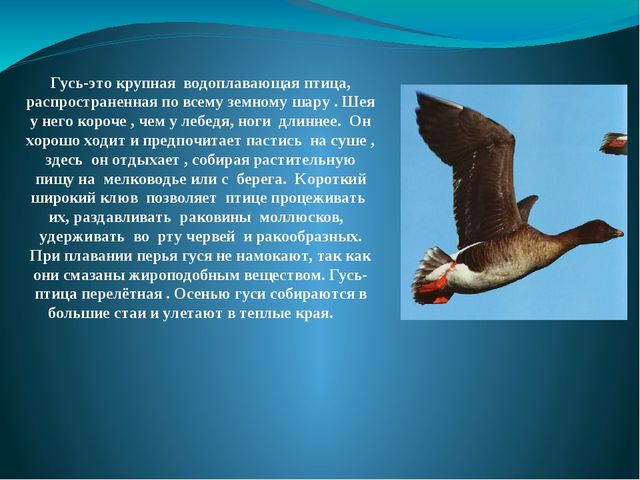 Гусь-это крупная водоплавающая птица, распространенная по всему земному шару . Шея у него короче , чем у лебедя, ноги длиннее. Он хорошо ходит и предпочитает пастись на суше , здесь он отдыхает , собирая растительную пищу на мелководье или с берега. Короткий широкий клюв позволяет птице процеживать их, раздавливать раковины моллюсков, удерживать во рту червей и ракообразных. При плавании перья гуся не намокают, так как они смазаны жироподобным веществом. Гусь-птица перелётная . Осенью гуси собираются в большие стаи и улетают в теплые края.